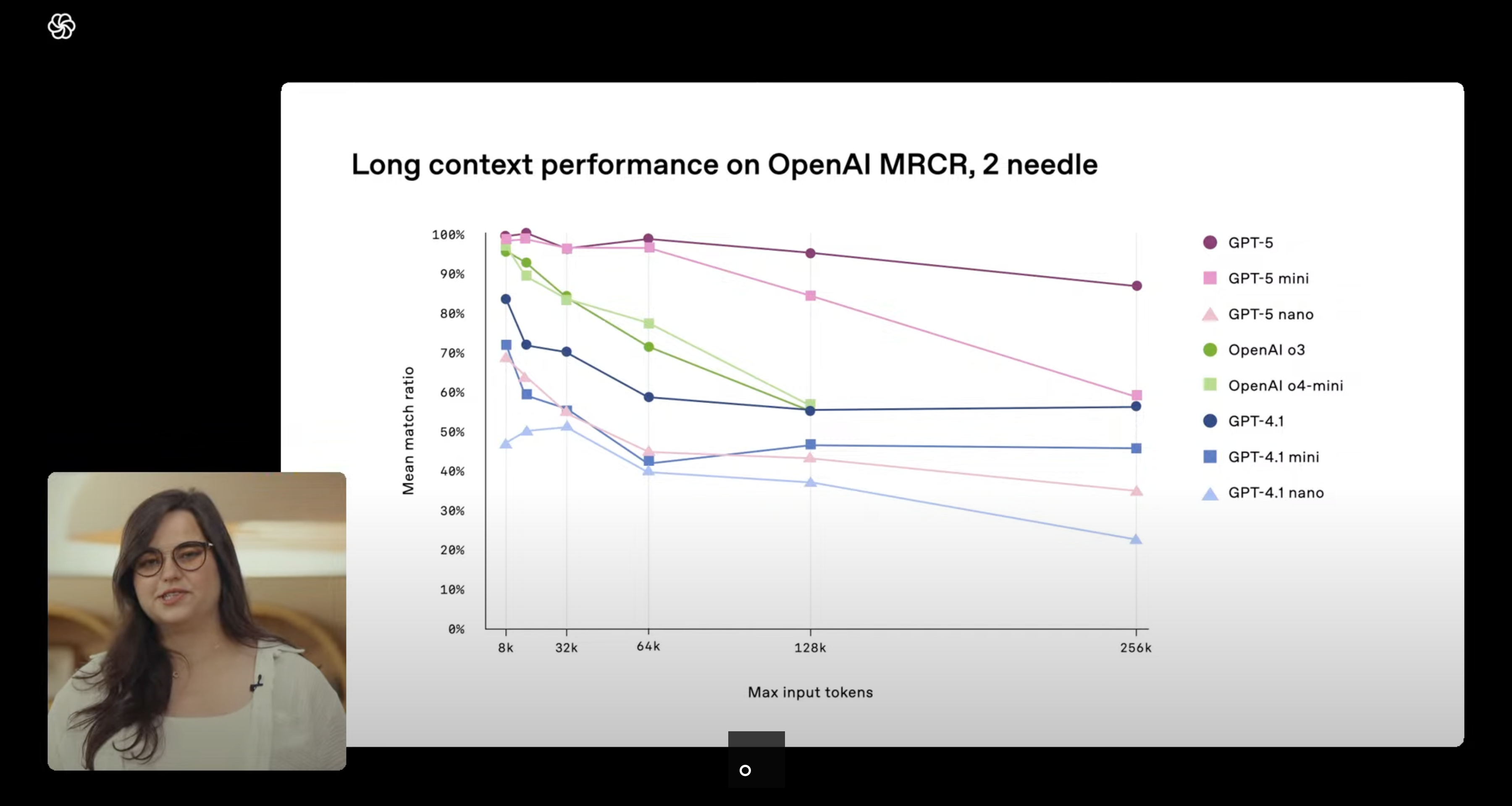 Long context performance on OpenAI MRCR, 2 needle

Mean match ratio

100%
90%
80%
70%
60%
50%
40%
30%
20%
10%
0%

8k
32k
64k
128k
256k

Max input tokens

GPT-5
GPT-5 mini
GPT-5 nano
OpenAI o3
OpenAI o4-mini
GPT-4.1
GPT-4.1 mini
GPT-4.1 nano